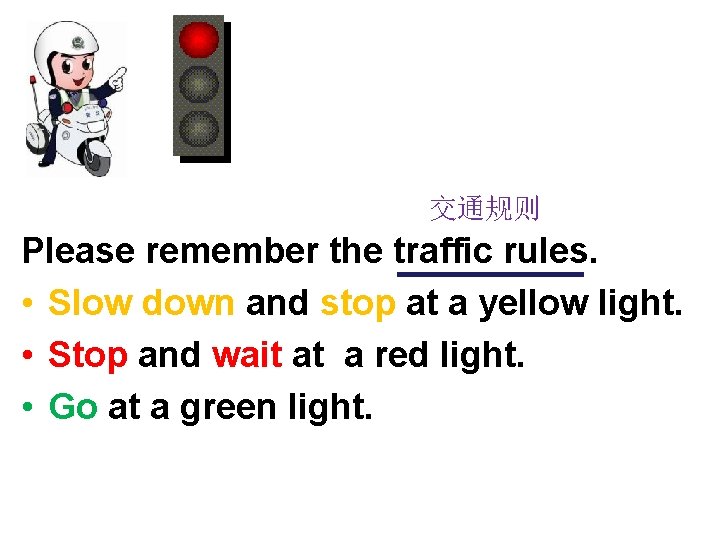 交通规则

Please remember the traffic rules.

• Slow down and stop at a yellow light.

• Stop and wait at a red light.

• Go at a green light.